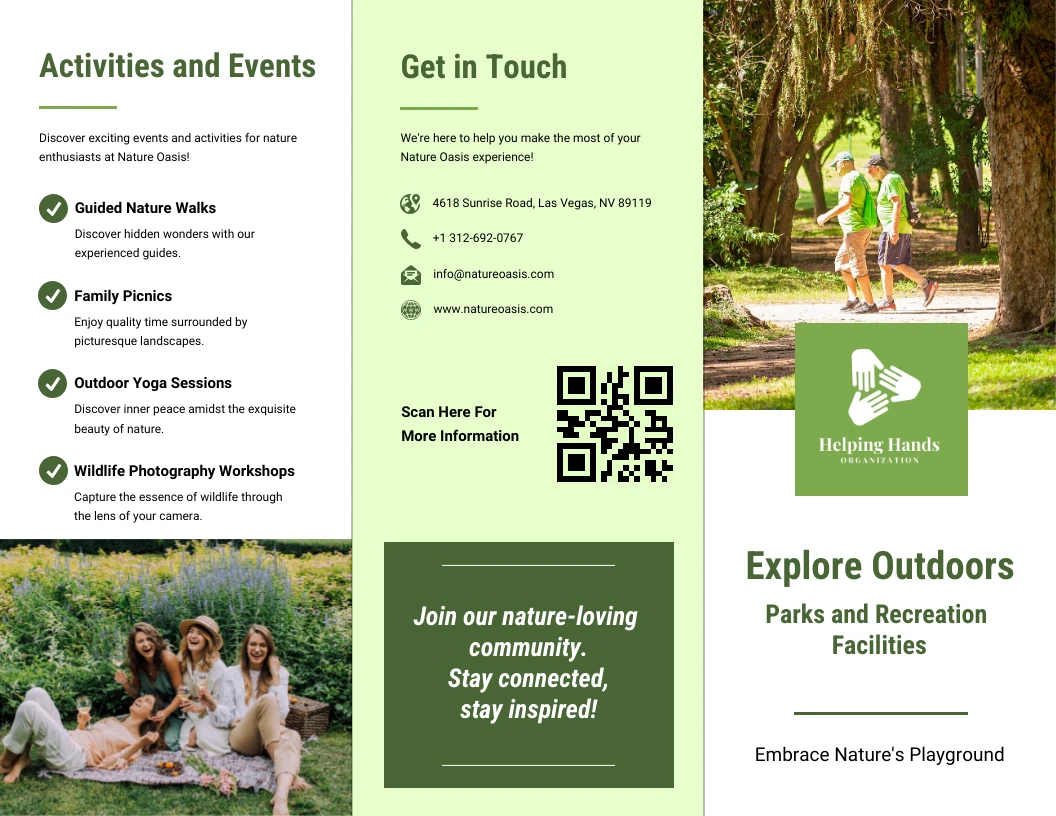 Activities and Events

Discover exciting events and activities for nature enthusiasts at Nature Oasis!

Guided Nature Walks
Discover hidden wonders with our experienced guides.

Family Picnics
Enjoy quality time surrounded by picturesque landscapes.

Outdoor Yoga Sessions
Discover inner peace amidst the exquisite beauty of nature.

Wildlife Photography Workshops
Capture the essence of wildlife through the lens of your camera.

Get in Touch

We're here to help you make the most of your Nature Oasis experience!

4618 Sunrise Road, Las Vegas, NV 89119

+1 312-692-0767

info@natureoasis.com

www.natureoasis.com

Scan Here For More Information

Join our nature-loving community. Stay connected, stay inspired!

Helping Hands
ORGANIZATION

Explore Outdoors

Parks and Recreation Facilities

Embrace Nature's Playground